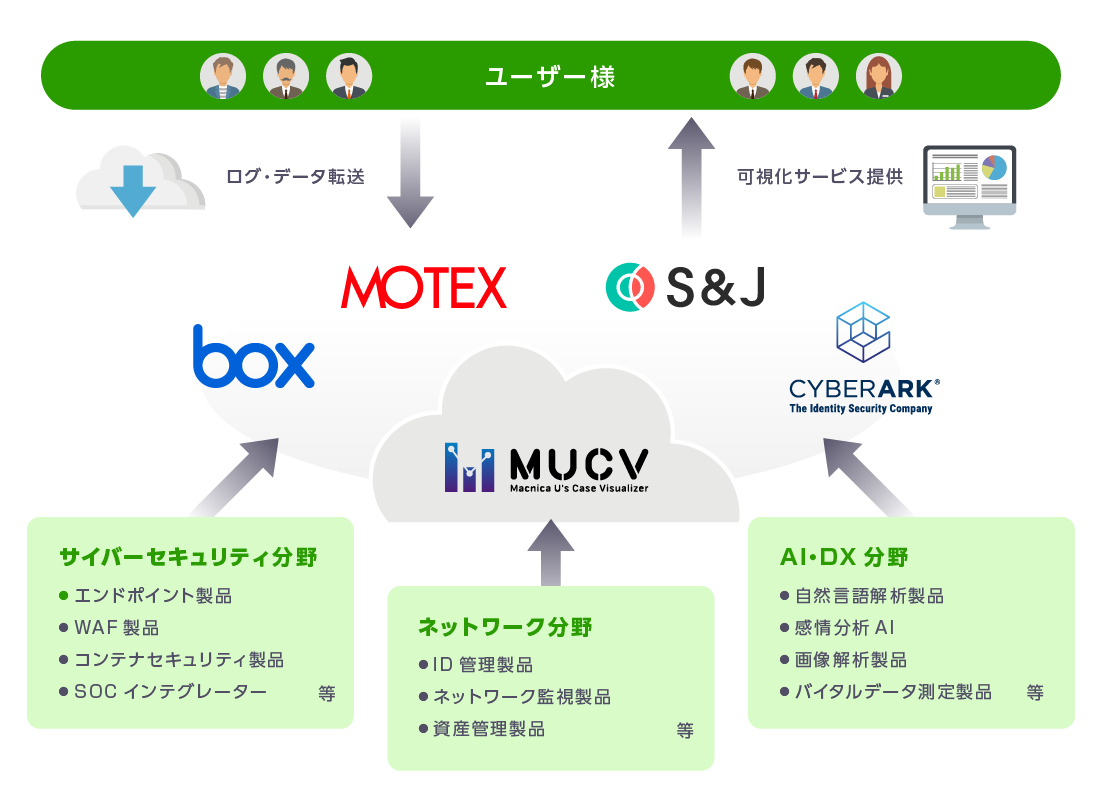 ユーザー様

ログ・データ転送

可視化サービス提供

MOTEX

S&J

box

CYBERARK®
The Identity Security Company

MUCV
Macnica U's Case Visualizer

サイバーセキュリティ分野
● エンドポイント製品
● WAF 製品
● コンテナセキュリティ製品
● SOC インテグレーター 等

ネットワーク分野
● ID 管理製品
● ネットワーク監視製品
● 資産管理製品 等

AI・DX 分野
● 自然言語解析製品
● 感情分析 AI
● 画像解析製品
● バイタルデータ測定製品 等